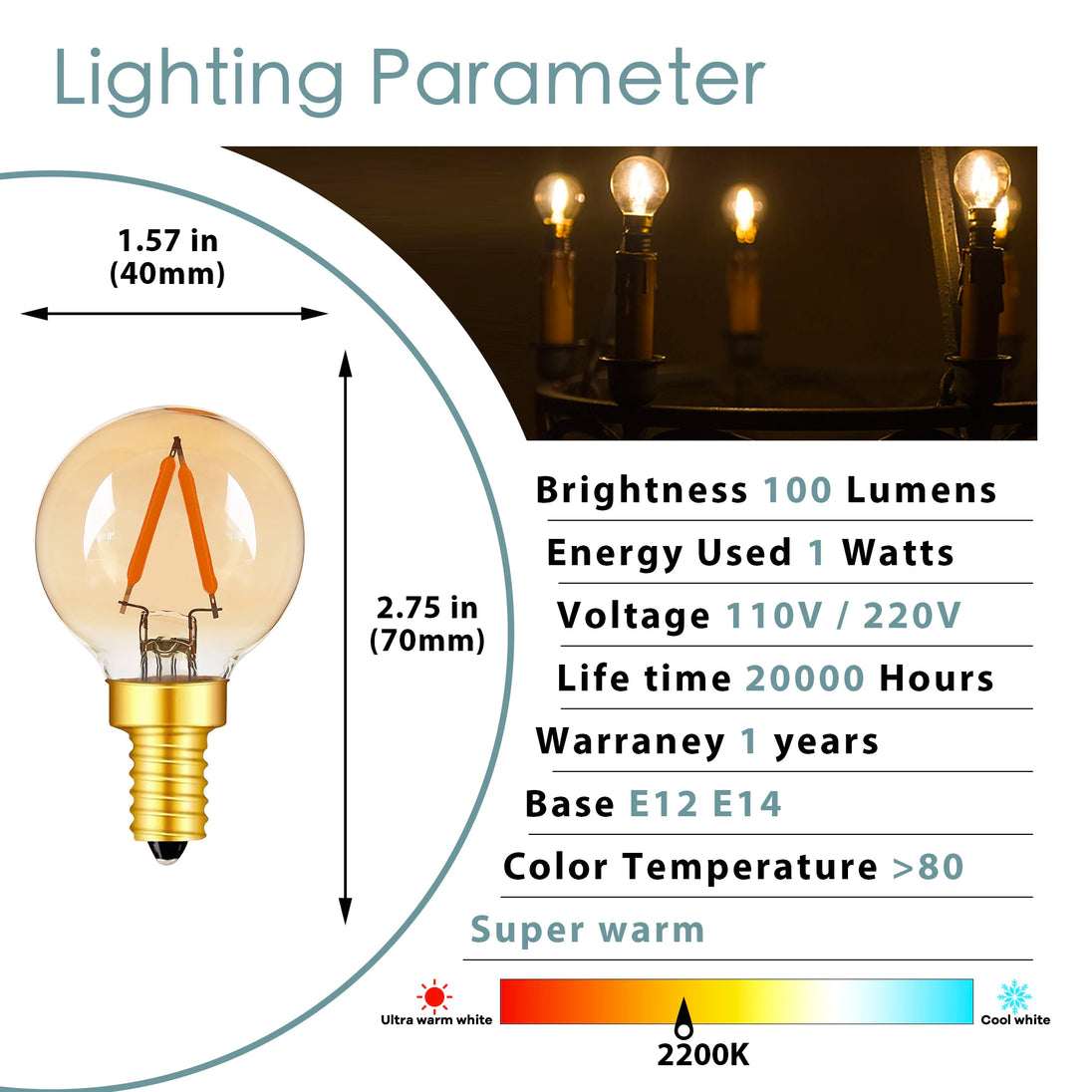 Lighting Parameter

1.57 in
(40mm)

2.75 in
(70mm)

Brightness 100 Lumens

Energy Used 1 Watts

Voltage 110V / 220V

Life time 20000 Hours

Warraney 1 years

Base E12 E14

Color Temperature >80

Super warm

Ultra warm white

Cool white

2200K